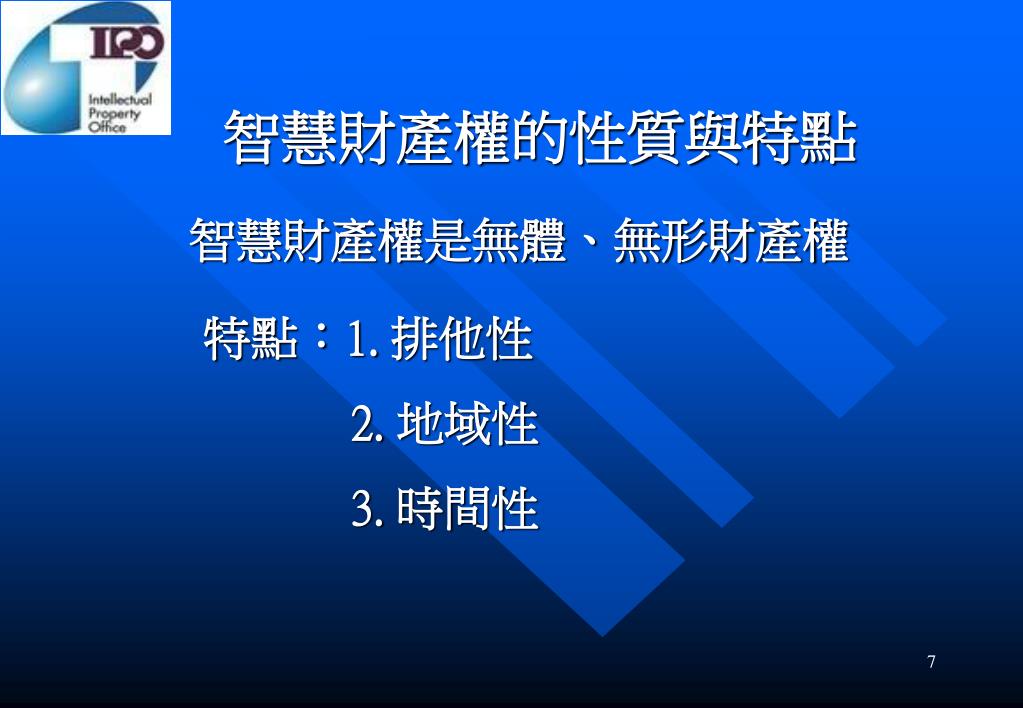 IPO
Intellectual Property Office

智慧財產權的性質與特點

智慧財產權是無體、無形財產權

特點：1. 排他性

2. 地域性

3. 時間性

7